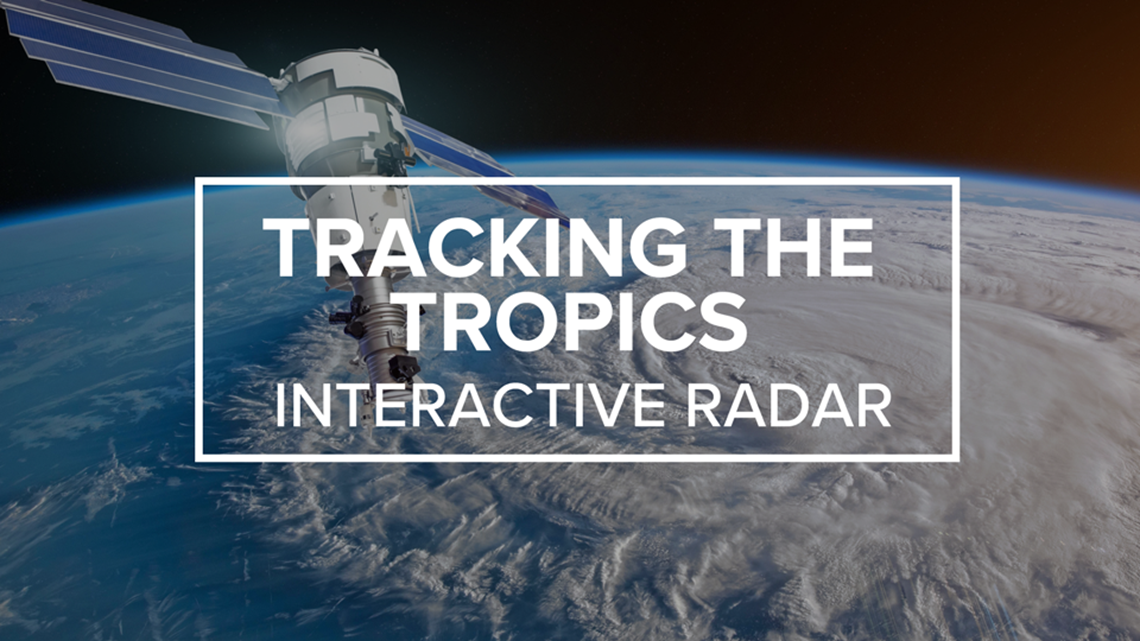 TRACKING THE TROPICS
INTERACTIVE RADAR